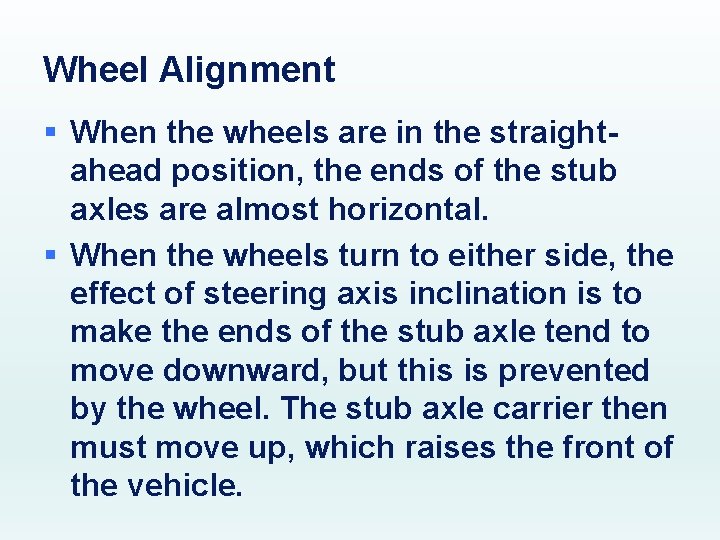 Wheel Alignment

▪ When the wheels are in the straight-ahead position, the ends of the stub axles are almost horizontal.

▪ When the wheels turn to either side, the effect of steering axis inclination is to make the ends of the stub axle tend to move downward, but this is prevented by the wheel. The stub axle carrier then must move up, which raises the front of the vehicle.